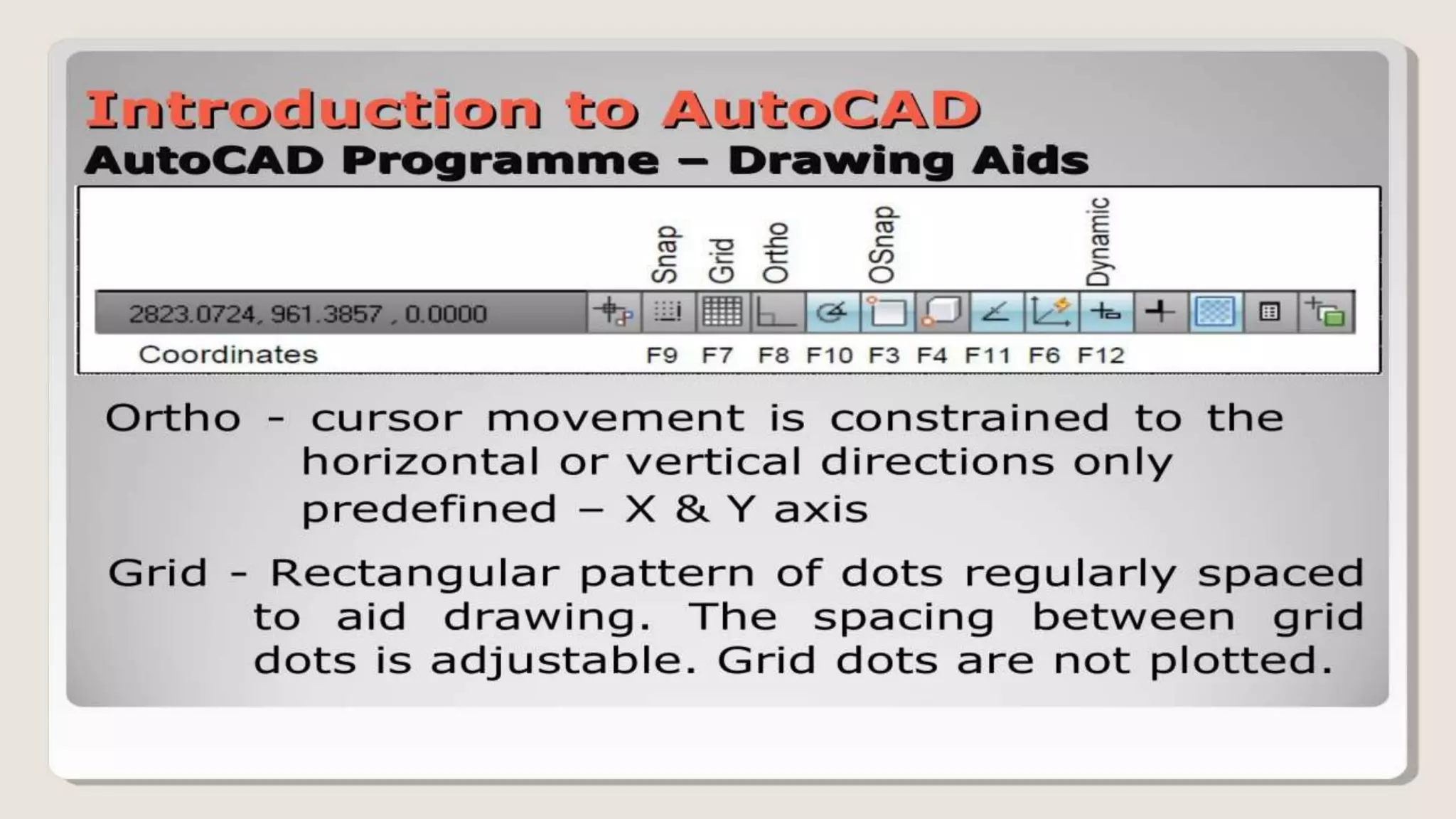 Introduction to AutoCAD

AutoCAD Programme – Drawing Aids

Snap Grid Ortho OSnap Dynamic

2823.0724, 961.3857 , 0.0000

Coordinates F9 F7 F8 F10 F3 F4 F11 F6 F12

Ortho - cursor movement is constrained to the horizontal or vertical directions only predefined – X & Y axis

Grid - Rectangular pattern of dots regularly spaced to aid drawing. The spacing between grid dots is adjustable. Grid dots are not plotted.